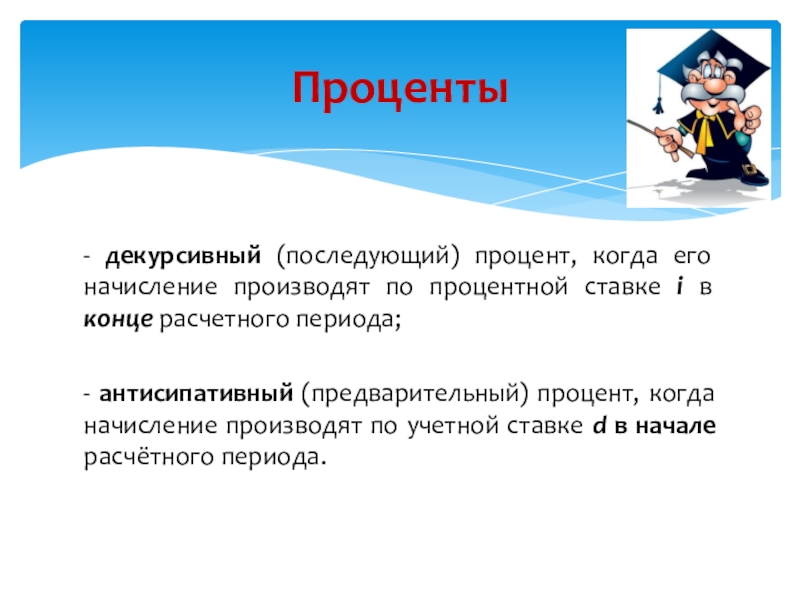 Проценты

- декурсивный (последующий) процент, когда его начисление производят по процентной ставке i в конце расчетного периода;

- антисипативный (предварительный) процент, когда начисление производят по учетной ставке d в начале расчётного периода.